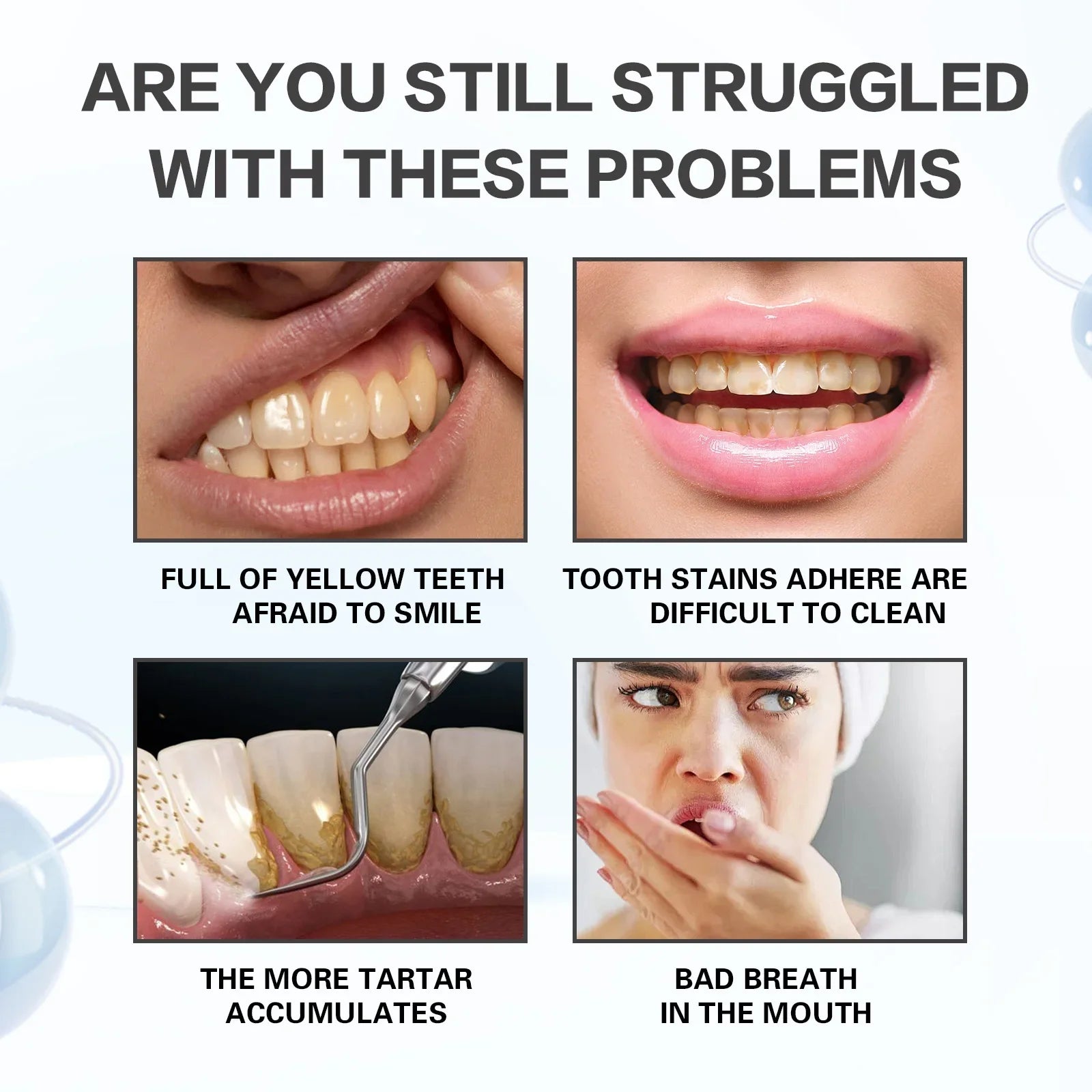 ARE YOU STILL STRUGGLED WITH THESE PROBLEMS

FULL OF YELLOW TEETH AFRAID TO SMILE

TOOTH STAINS ADHERE ARE DIFFICULT TO CLEAN

THE MORE TARTAR ACCUMULATES

BAD BREATH IN THE MOUTH